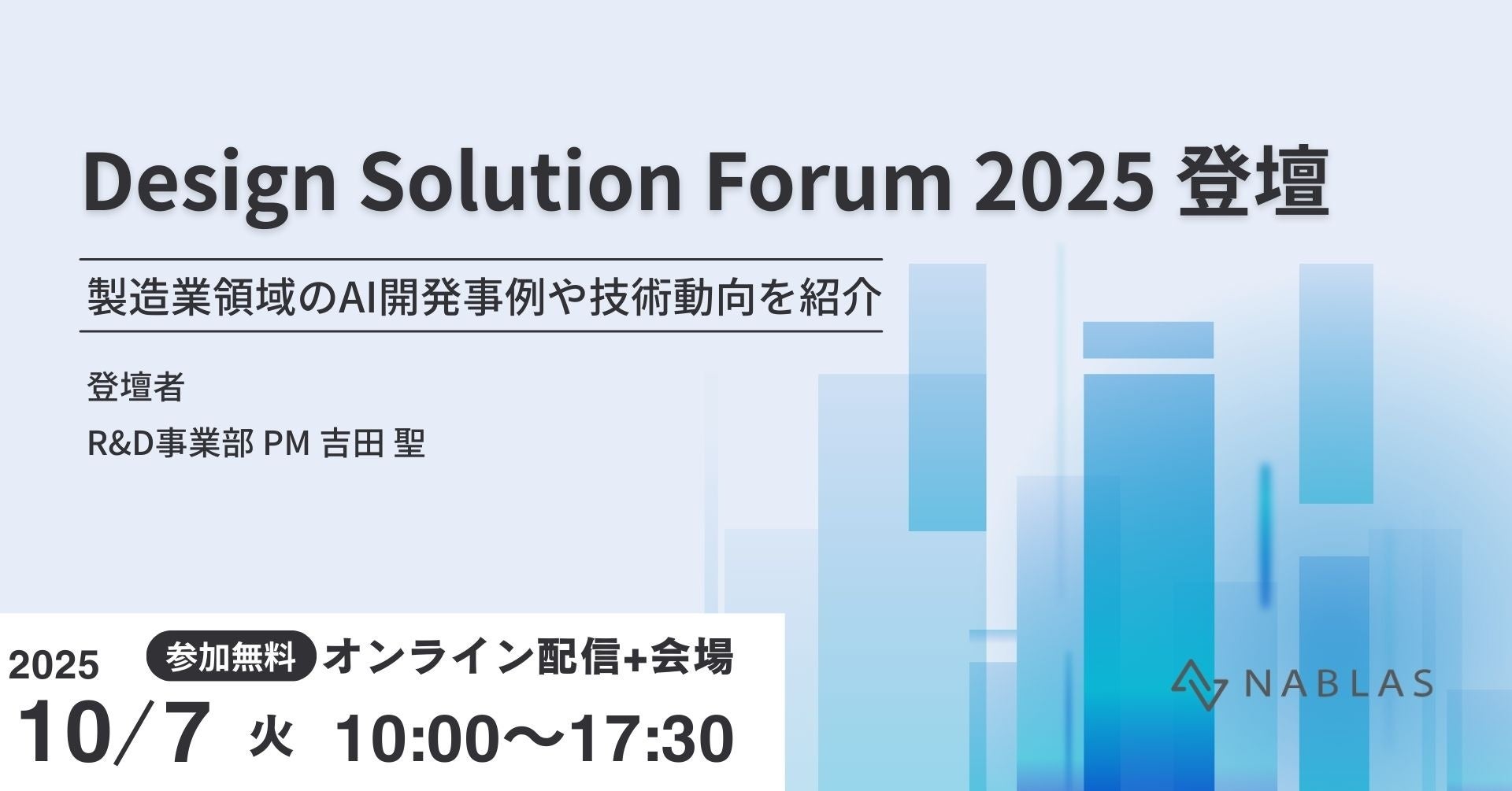 Design Solution Forum 2025 登壇

製造業領域のAI開発事例や技術動向を紹介

登壇者

R&D事業部 PM 吉田 聖

2025 参加無料 オンライン配信+会場

10/7 火 10:00〜17:30

NABLAS